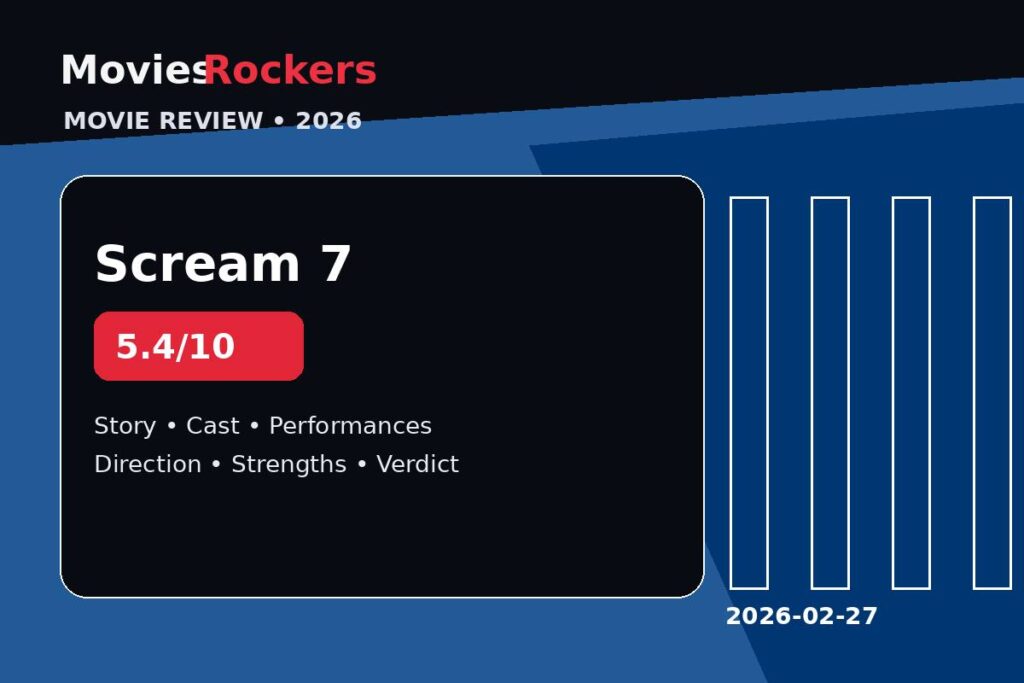 MoviesRockers
MOVIE REVIEW • 2026

Scream 7

5.4/10

Story • Cast • Performances
Direction • Strengths • Verdict

2026-02-27